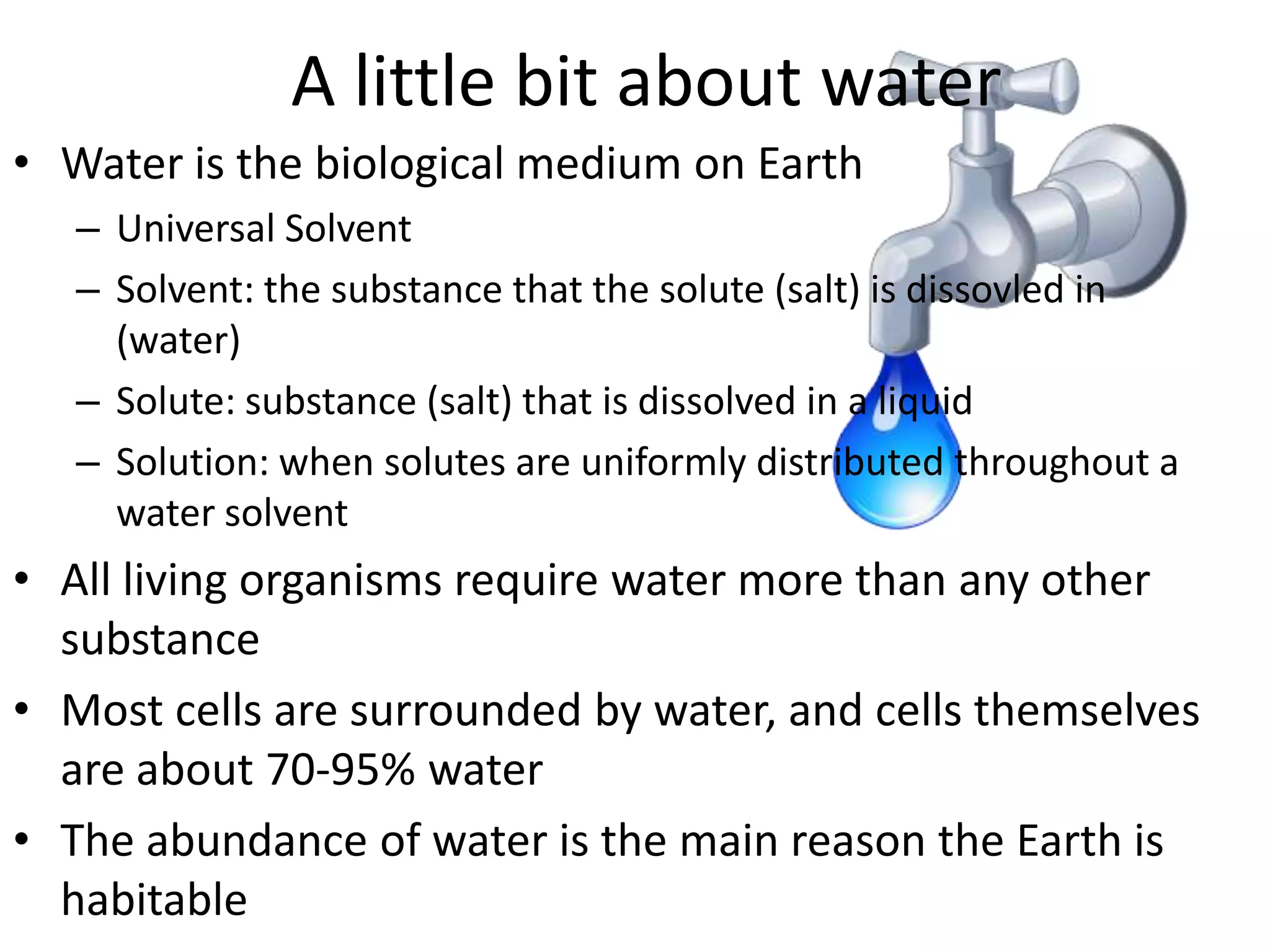 A little bit about water

• Water is the biological medium on Earth
– Universal Solvent
– Solvent: the substance that the solute (salt) is dissovled in (water)
– Solute: substance (salt) that is dissolved in a liquid
– Solution: when solutes are uniformly distributed throughout a water solvent
• All living organisms require water more than any other substance
• Most cells are surrounded by water, and cells themselves are about 70-95% water
• The abundance of water is the main reason the Earth is habitable